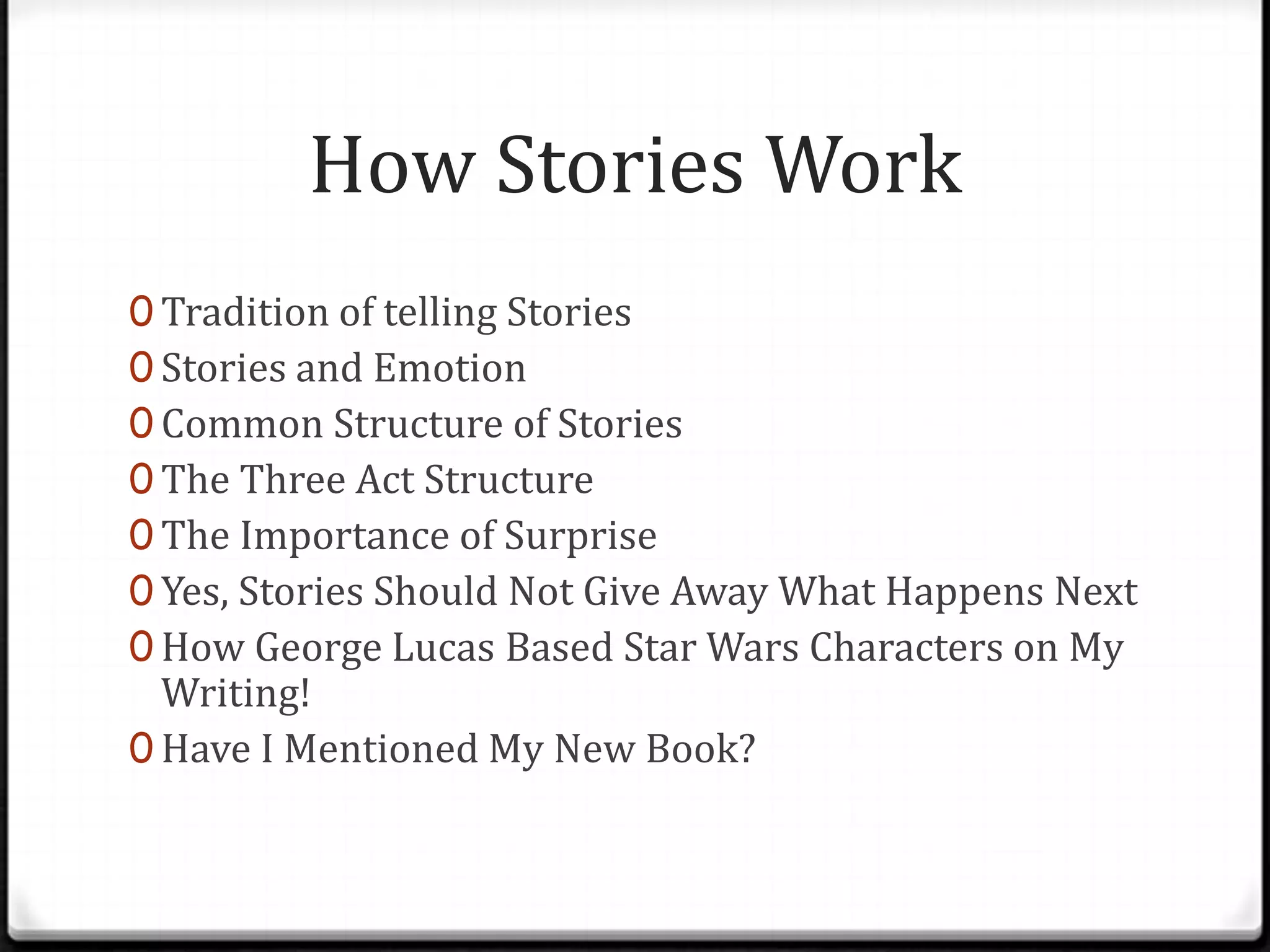 How Stories Work

- Tradition of telling Stories
- Stories and Emotion
- Common Structure of Stories
- The Three Act Structure
- The Importance of Surprise
- Yes, Stories Should Not Give Away What Happens Next
- How George Lucas Based Star Wars Characters on My Writing!
- Have I Mentioned My New Book?